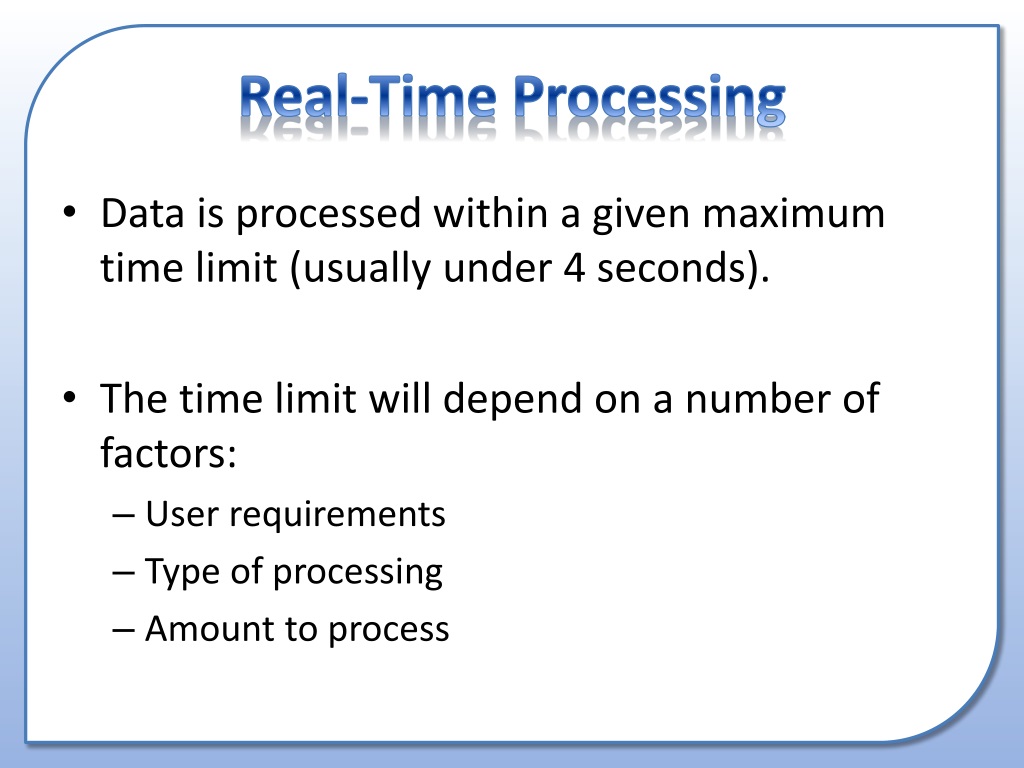 Real-Time Processing

• Data is processed within a given maximum time limit (usually under 4 seconds).

• The time limit will depend on a number of factors:
– User requirements
– Type of processing
– Amount to process